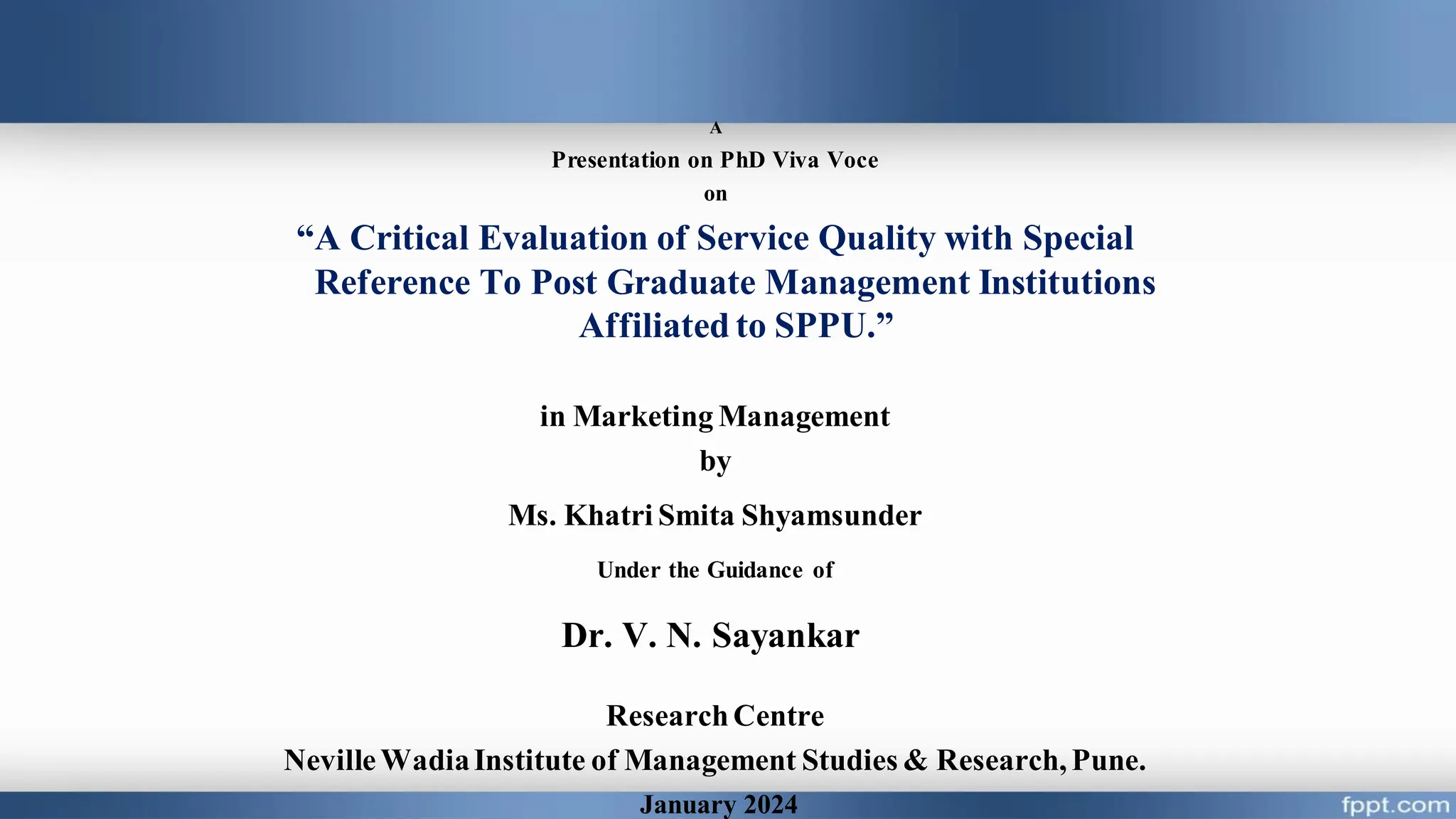 A

Presentation on PhD Viva Voce

on

“A Critical Evaluation of Service Quality with Special Reference To Post Graduate Management Institutions Affiliated to SPPU.”

in Marketing Management

by

Ms. Khatri Smita Shyamsunder

Under the Guidance of

Dr. V. N. Sayankar

Research Centre

Neville Wadia Institute of Management Studies & Research, Pune.

January 2024

fppt.com